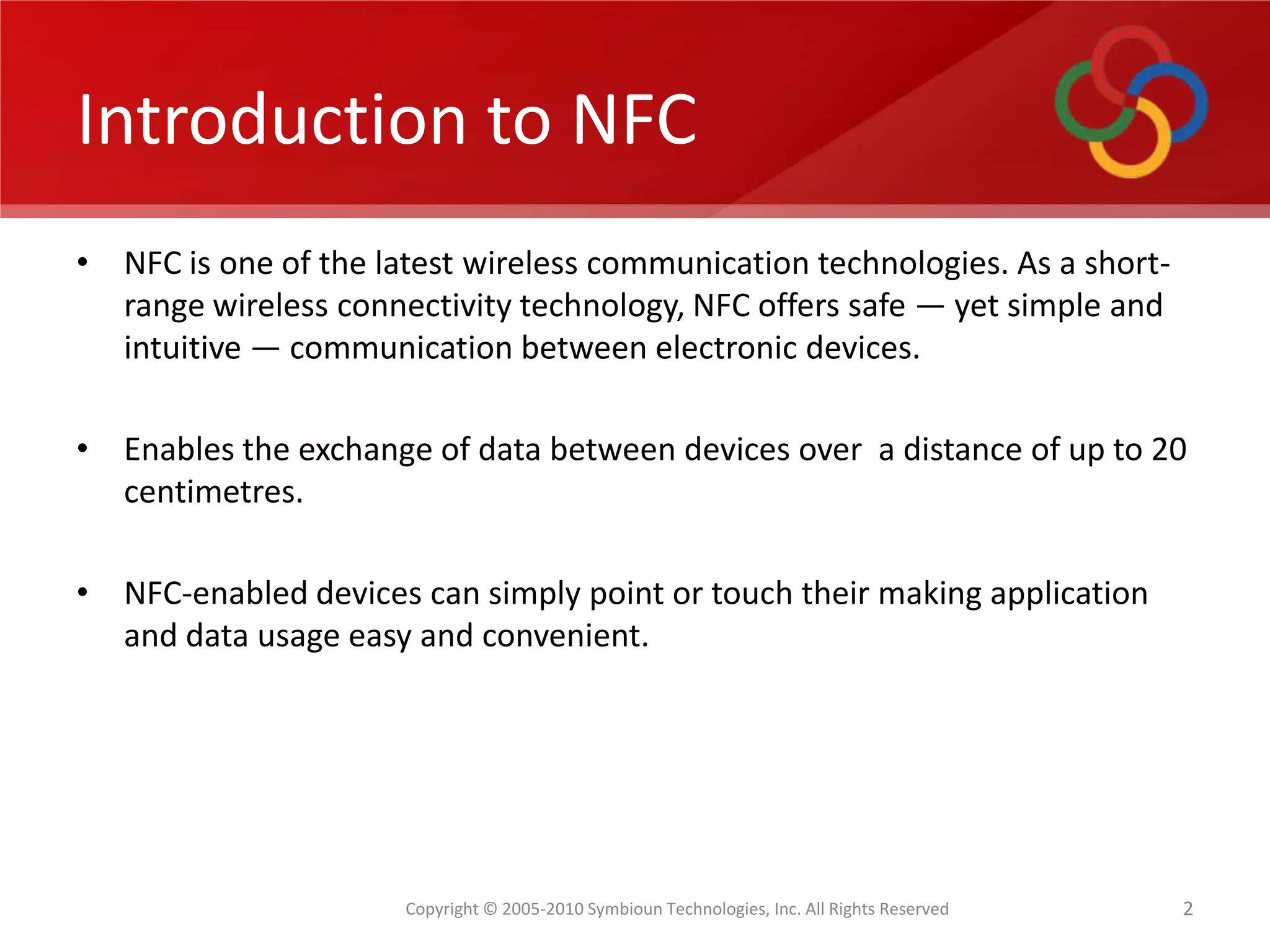 Introduction to NFC

• NFC is one of the latest wireless communication technologies. As a short-range wireless connectivity technology, NFC offers safe — yet simple and intuitive — communication between electronic devices.

• Enables the exchange of data between devices over  a distance of up to 20 centimetres.

• NFC-enabled devices can simply point or touch their making application and data usage easy and convenient.

Copyright © 2005-2010 Symbioun Technologies, Inc. All Rights Reserved

2